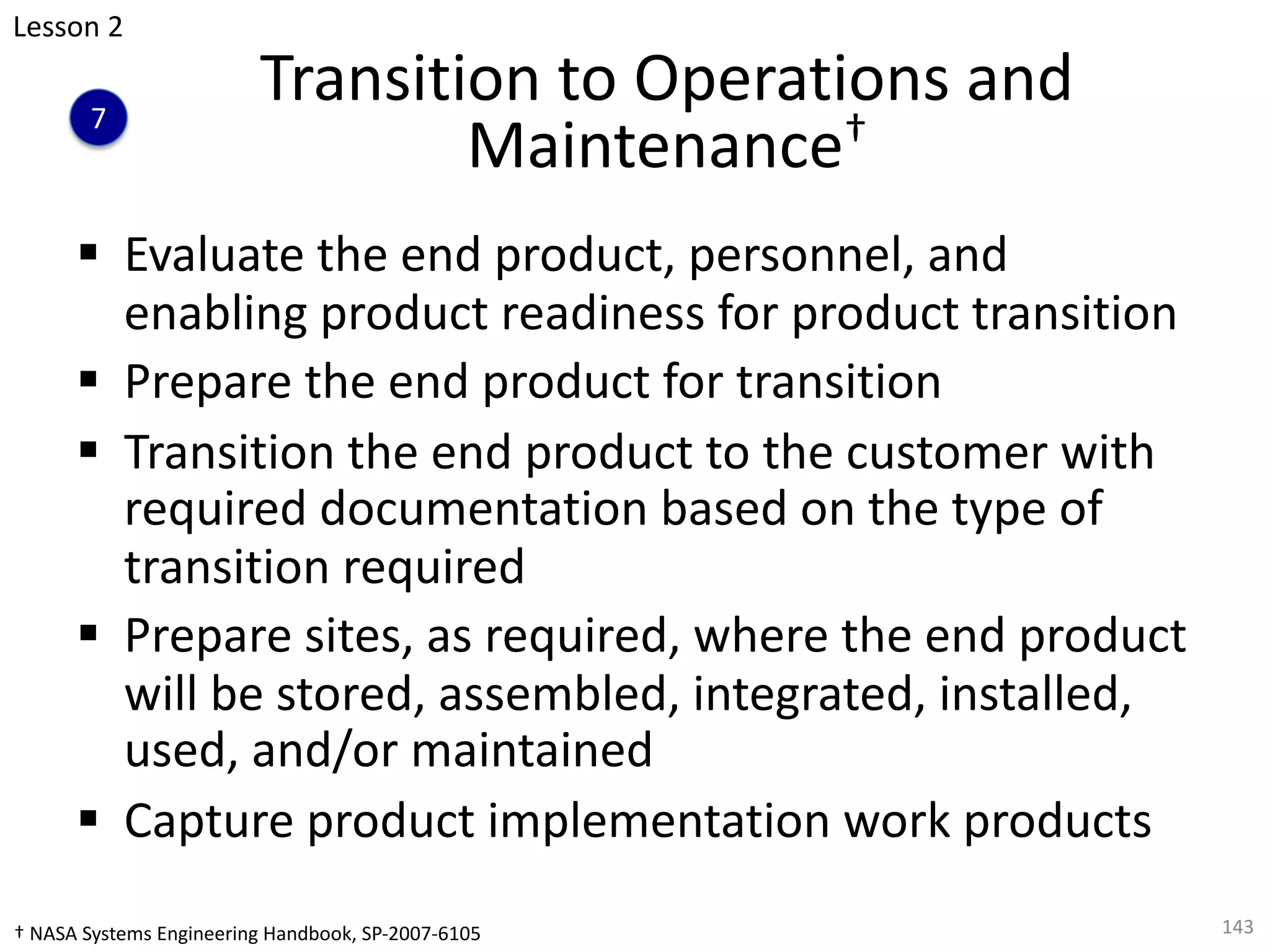 Lesson 2

7

Transition to Operations and Maintenance†

▪ Evaluate the end product, personnel, and enabling product readiness for product transition
▪ Prepare the end product for transition
▪ Transition the end product to the customer with required documentation based on the type of transition required
▪ Prepare sites, as required, where the end product will be stored, assembled, integrated, installed, used, and/or maintained
▪ Capture product implementation work products

† NASA Systems Engineering Handbook, SP-2007-6105

143